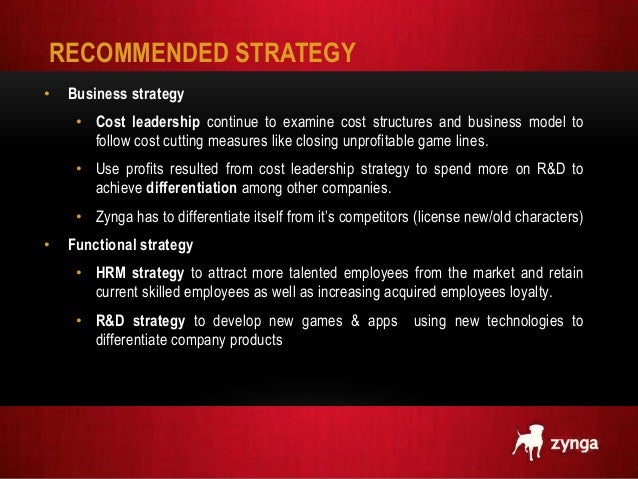 RECOMMENDED STRATEGY

• Business strategy

• Cost leadership continue to examine cost structures and business model to follow cost cutting measures like closing unprofitable game lines.

• Use profits resulted from cost leadership strategy to spend more on R&D to achieve differentiation among other companies.

• Zynga has to differentiate itself from it's competitors (license new/old characters)

• Functional strategy

• HRM strategy to attract more talented employees from the market and retain current skilled employees as well as increasing acquired employees loyalty.

• R&D strategy to develop new games & apps using new technologies to differentiate company products

zynga